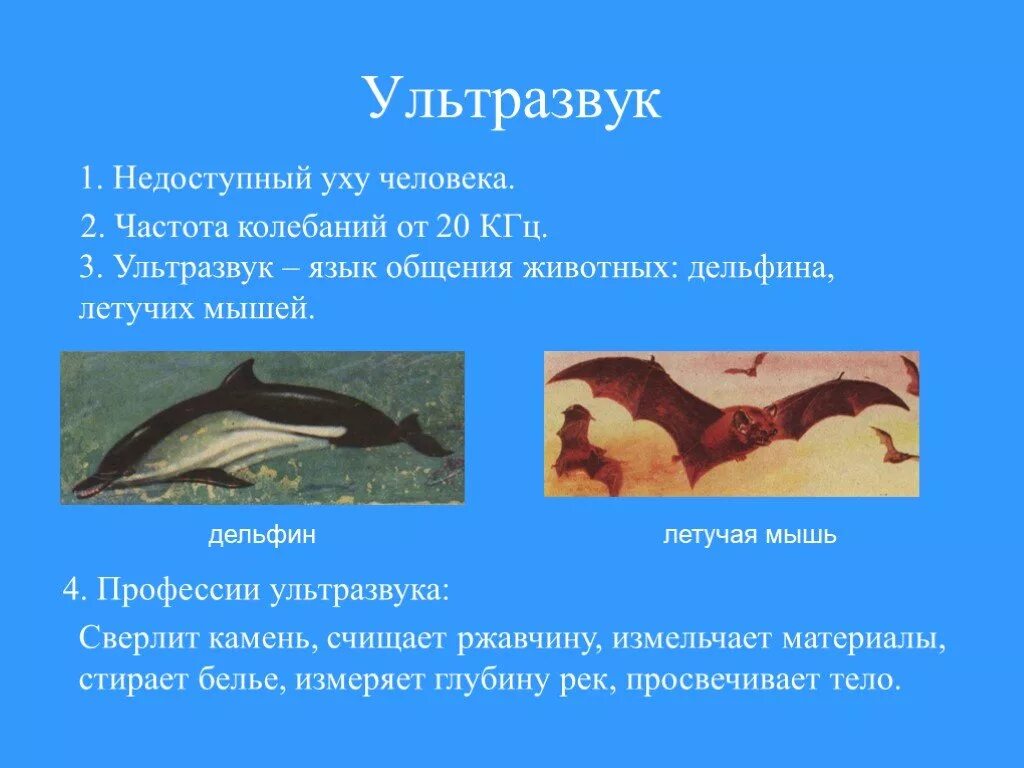 Ультразвук

1. Недоступный уху человека.

2. Частота колебаний от 20 КГц.

3. Ультразвук – язык общения животных: дельфина, летучих мышей.

дельфин

летучая мышь

4. Профессии ультразвука:

Сверлит камень, счищает ржавчину, измельчает материалы, стирает белье, измеряет глубину рек, просвечивает тело.